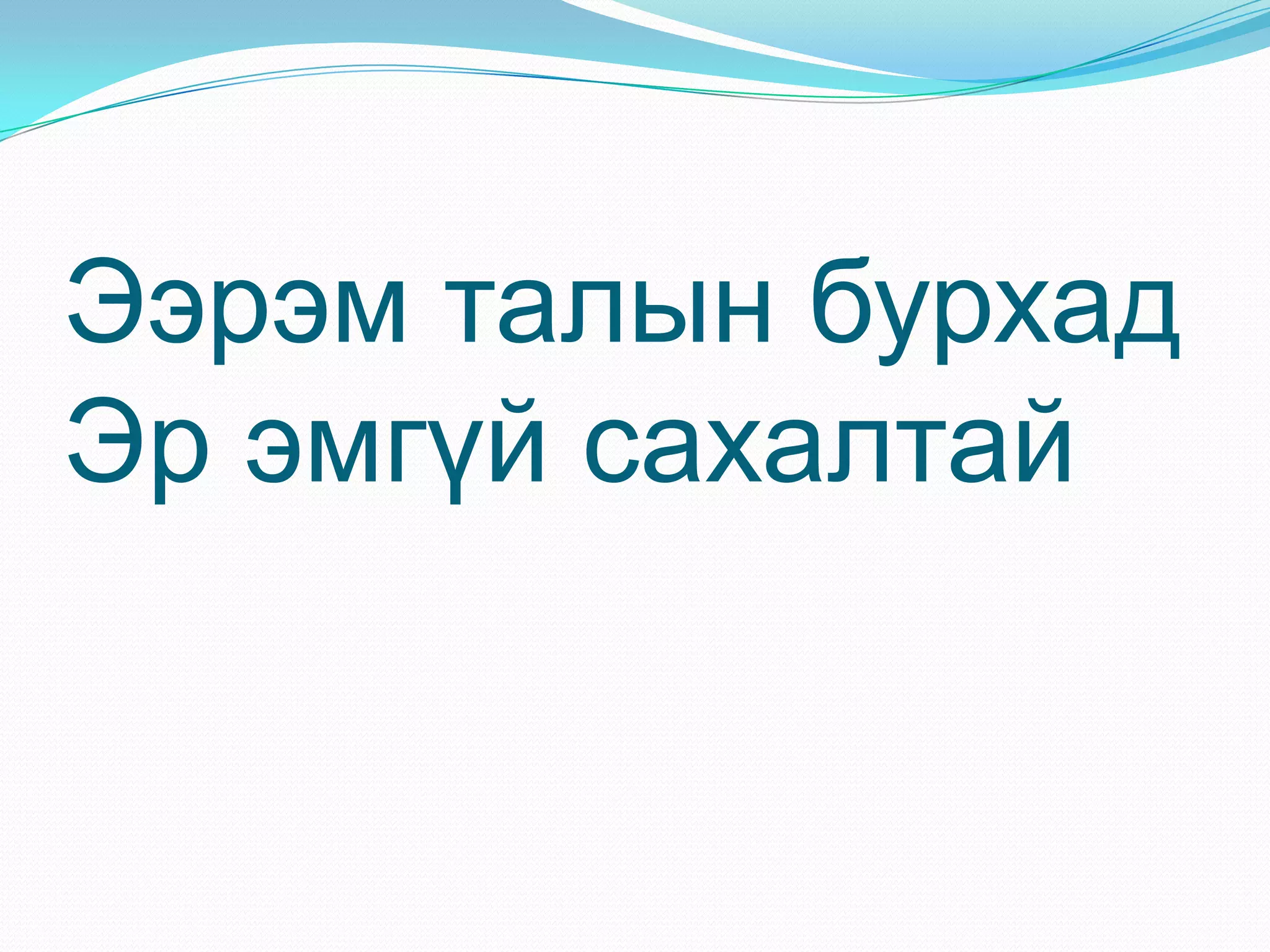 Ээрэм талын бурхад
Эр эмгүй сахалтай